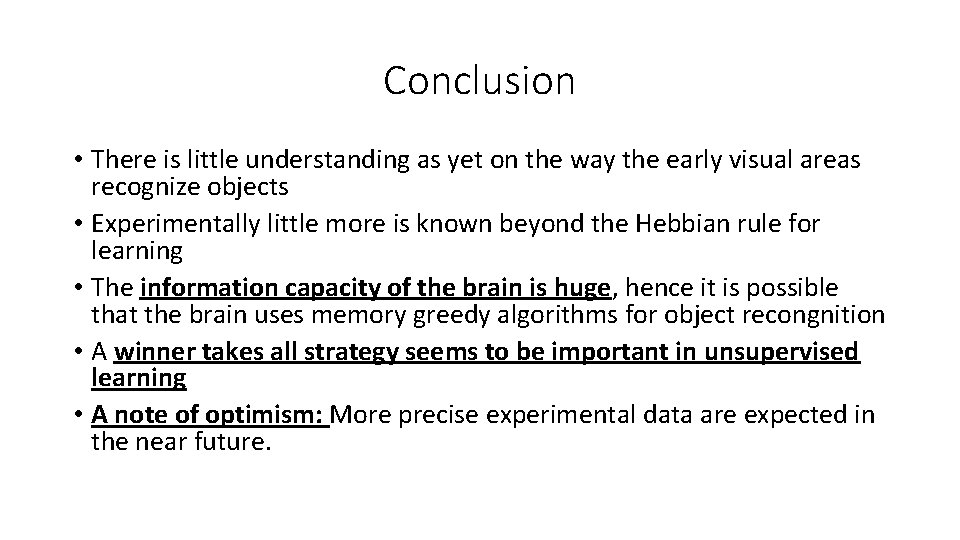 Conclusion

• There is little understanding as yet on the way the early visual areas recognize objects
• Experimentally little more is known beyond the Hebbian rule for learning
• The information capacity of the brain is huge, hence it is possible that the brain uses memory greedy algorithms for object recongnition
• A winner takes all strategy seems to be important in unsupervised learning
• A note of optimism: More precise experimental data are expected in the near future.